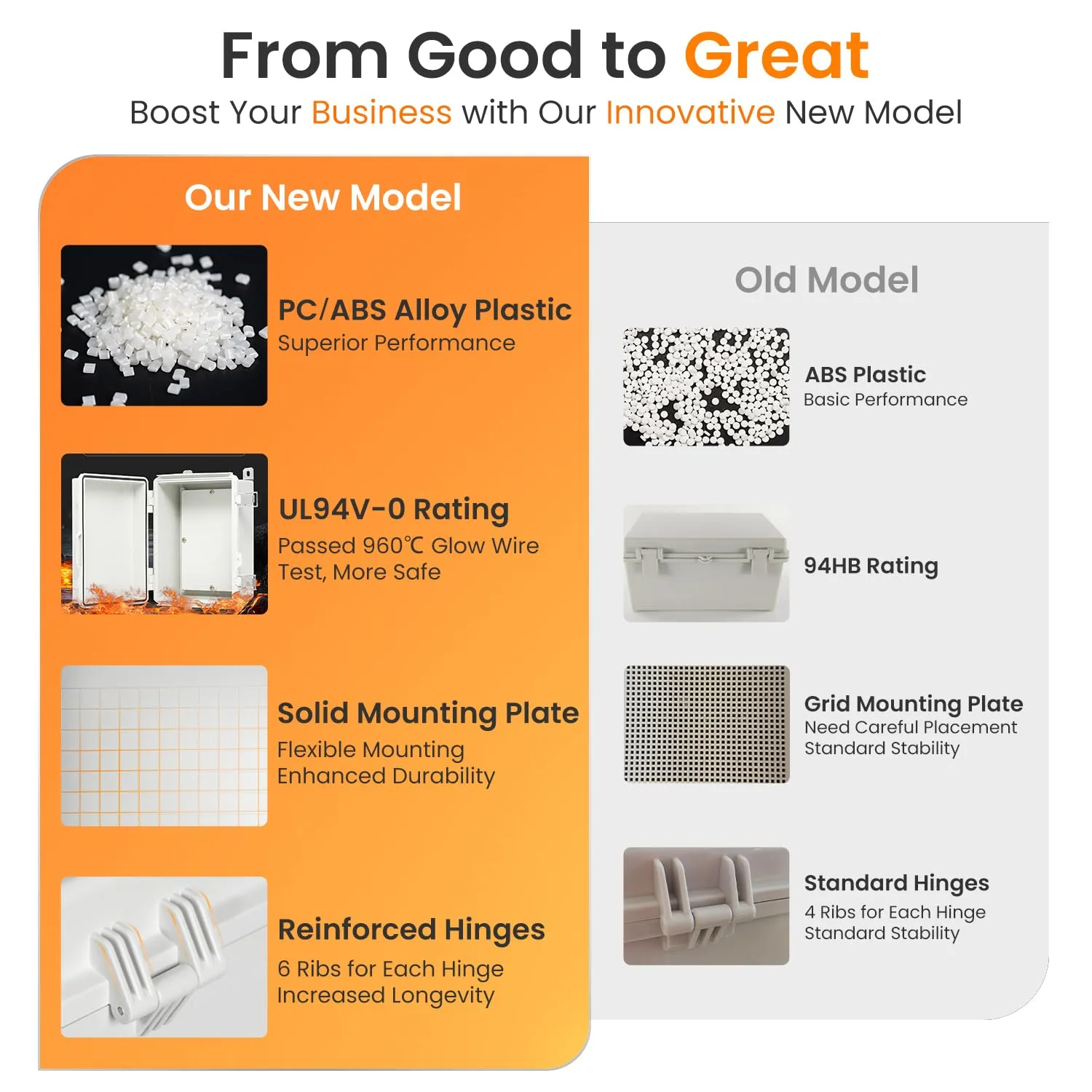 From Good to Great

Boost Your Business with Our Innovative New Model

Our New Model

PC/ABS Alloy Plastic
Superior Performance

UL94V-0 Rating
Passed 960℃ Glow Wire Test, More Safe

Solid Mounting Plate
Flexible Mounting
Enhanced Durability

Reinforced Hinges
6 Ribs for Each Hinge
Increased Longevity

Old Model

ABS Plastic
Basic Performance

94HB Rating

Grid Mounting Plate
Need Careful Placement
Standard Stability

Standard Hinges
4 Ribs for Each Hinge
Standard Stability